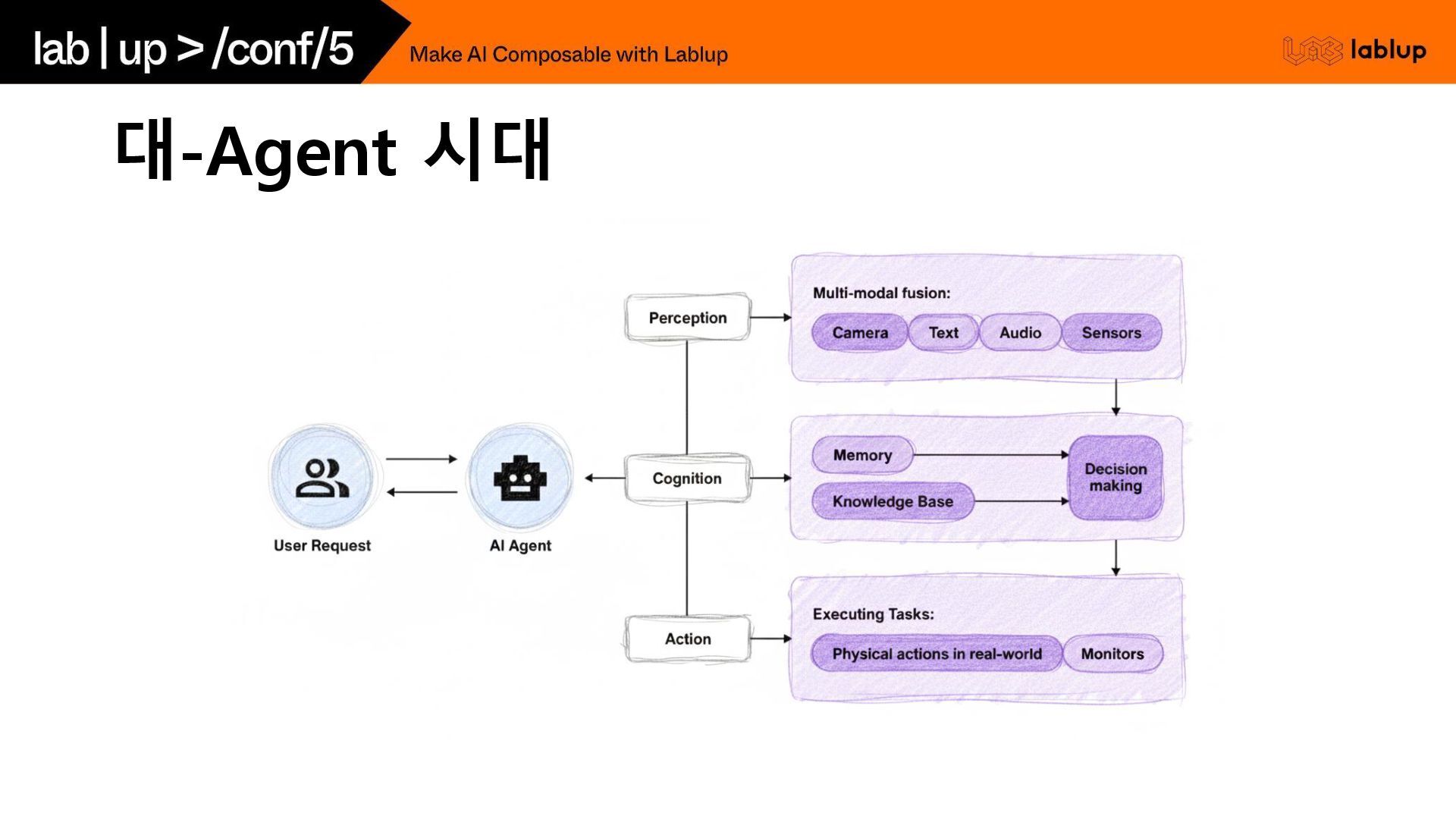 lab | up > /conf/5

Make AI Composable with Lablup

lablup

대-Agent 시대

User Request

AI Agent

Perception

Cognition

Action

Multi-modal fusion:

Camera

Text

Audio

Sensors

Memory

Knowledge Base

Decision making

Executing Tasks:

Physical actions in real-world

Monitors